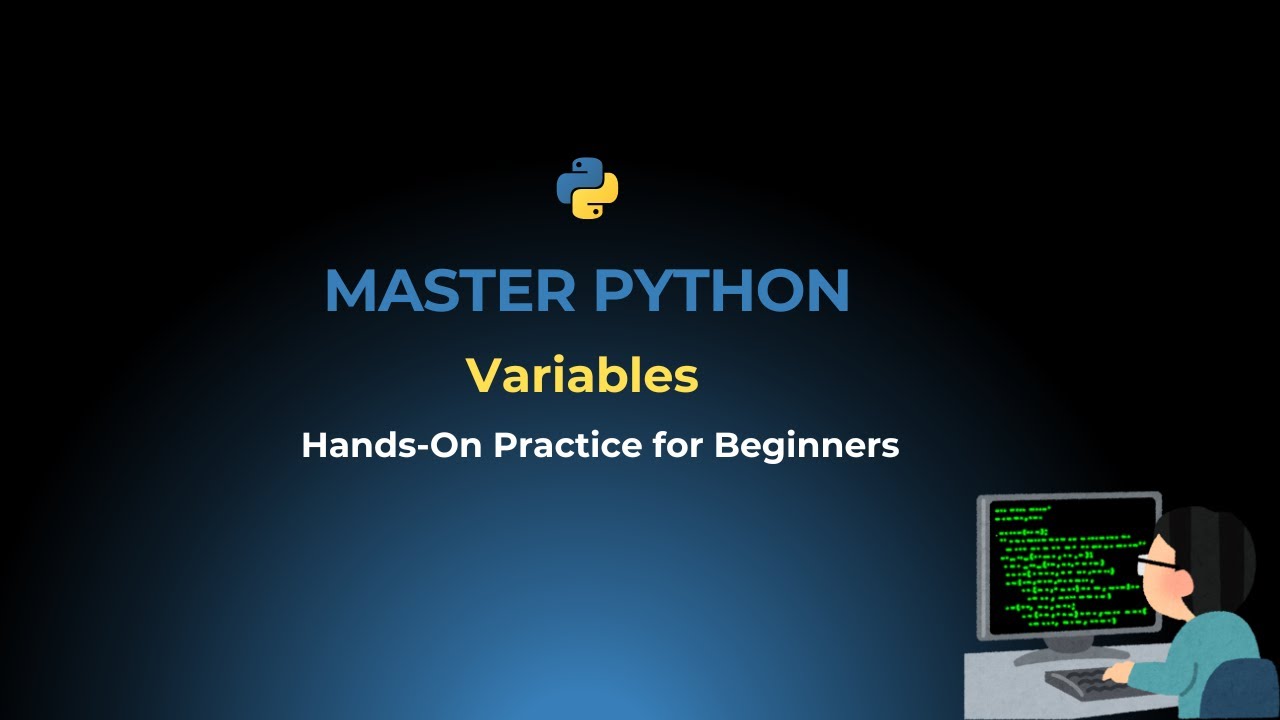 MASTER PYTHON

Variables

Hands-On Practice for Beginners